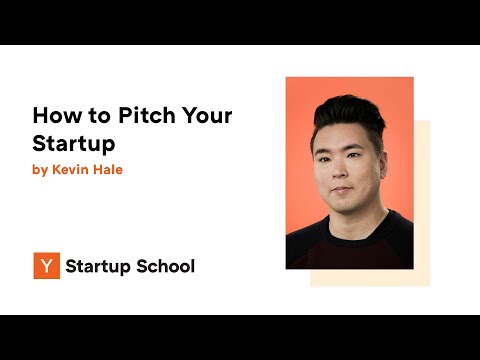 How to Pitch Your Startup

by Kevin Hale

Y Startup School